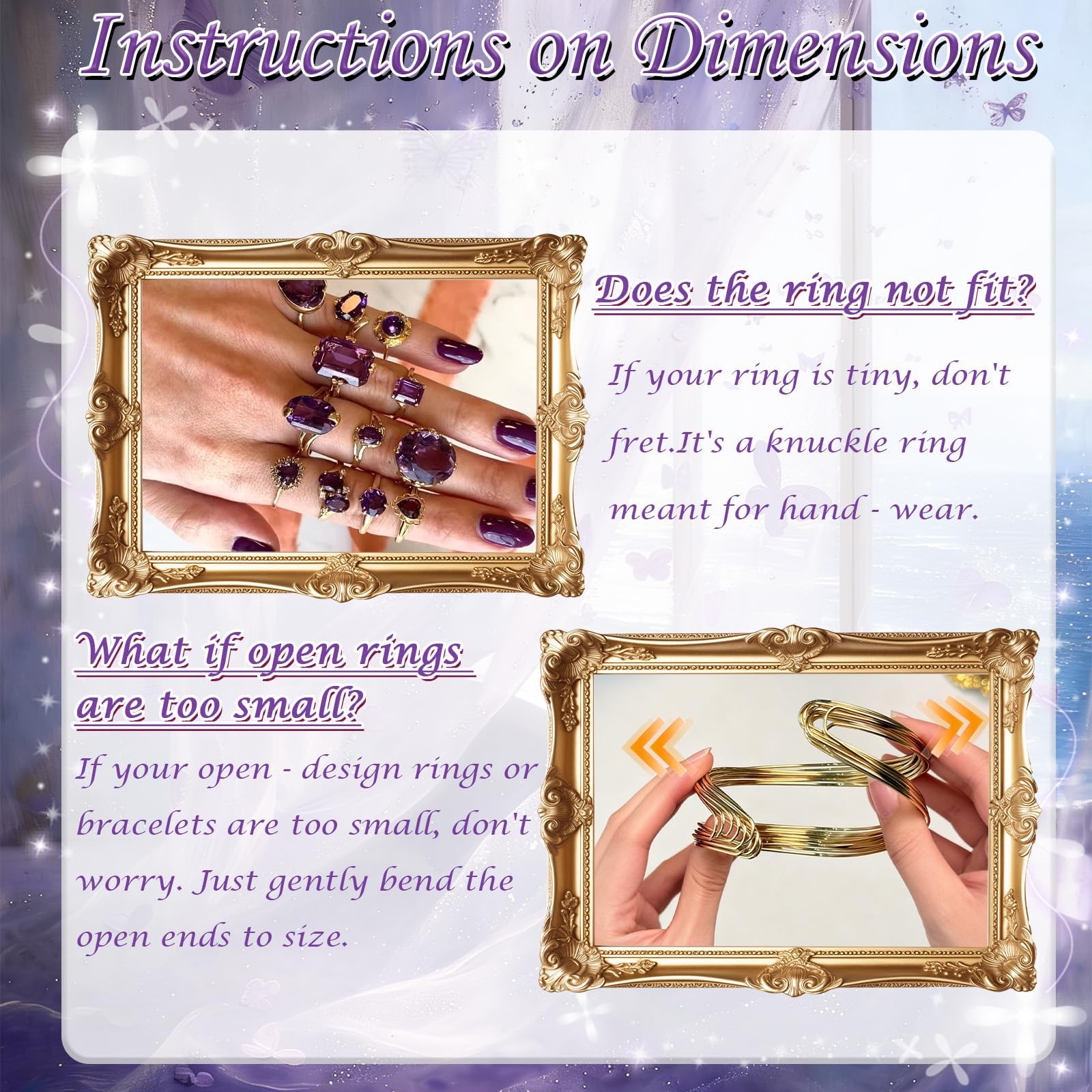 Instructions on Dimensions

Does the ring not fit?

If your ring is tiny, don't fret.It's a knuckle ring meant for hand - wear.

What if open rings are too small?

If your open - design rings or bracelets are too small, don't worry. Just gently bend the open ends to size.